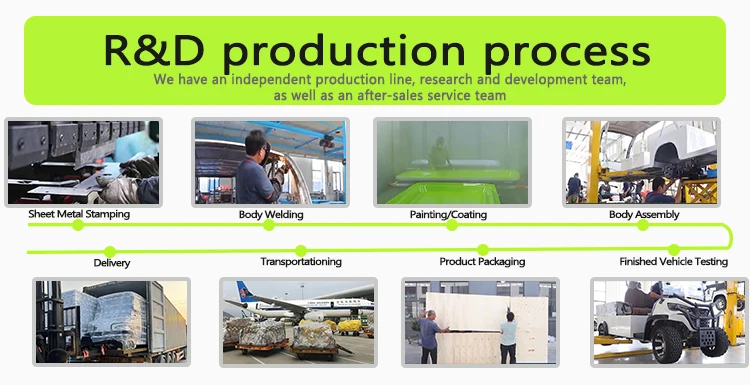 R&D production process

We have an independent production line, research and development team, as well as an after-sales service team

Sheet Metal Stamping

Body Welding

Painting/Coating

Body Assembly

Delivery

Transportationing

Product Packaging

Finished Vehicle Testing